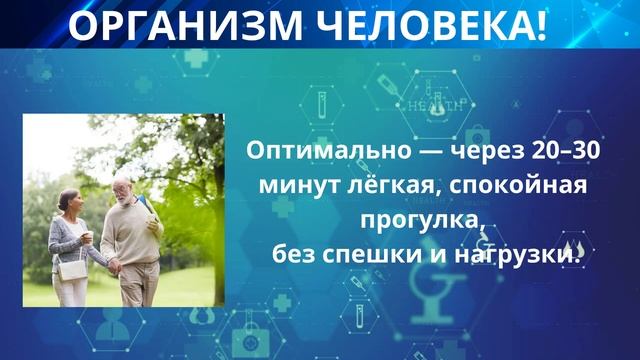 ОРГАНИЗМ ЧЕЛОВЕКА!

HEALTH

Оптимально — через 20–30 минут лёгкая, спокойная прогулка, без спешки и нагрузки.